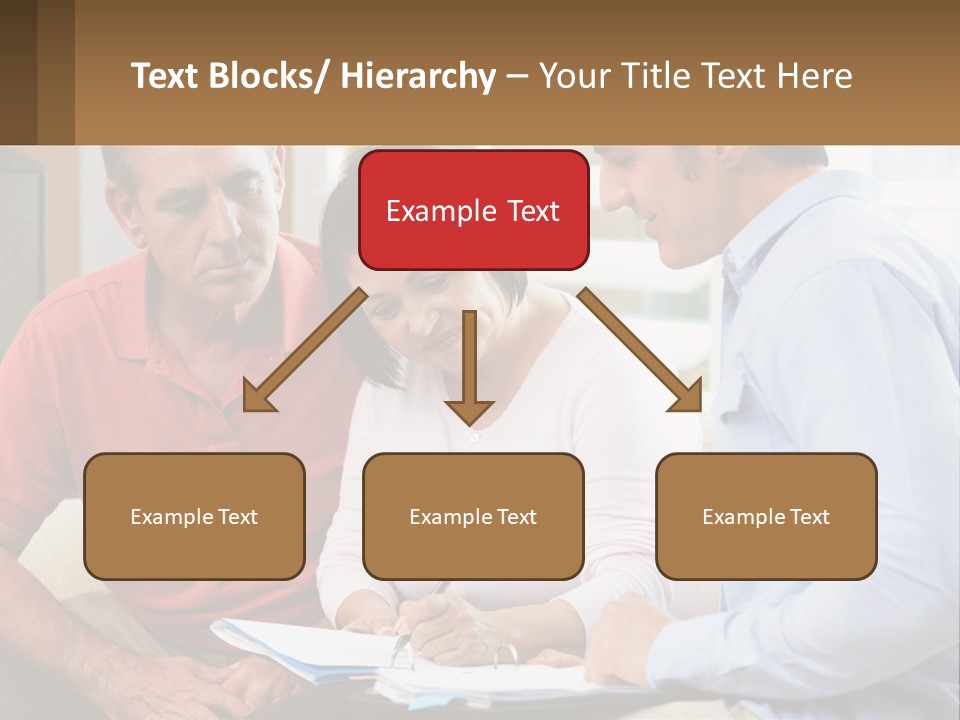 Text Blocks/ Hierarchy – Your Title Text Here

Example Text

Example Text

Example Text

Example Text